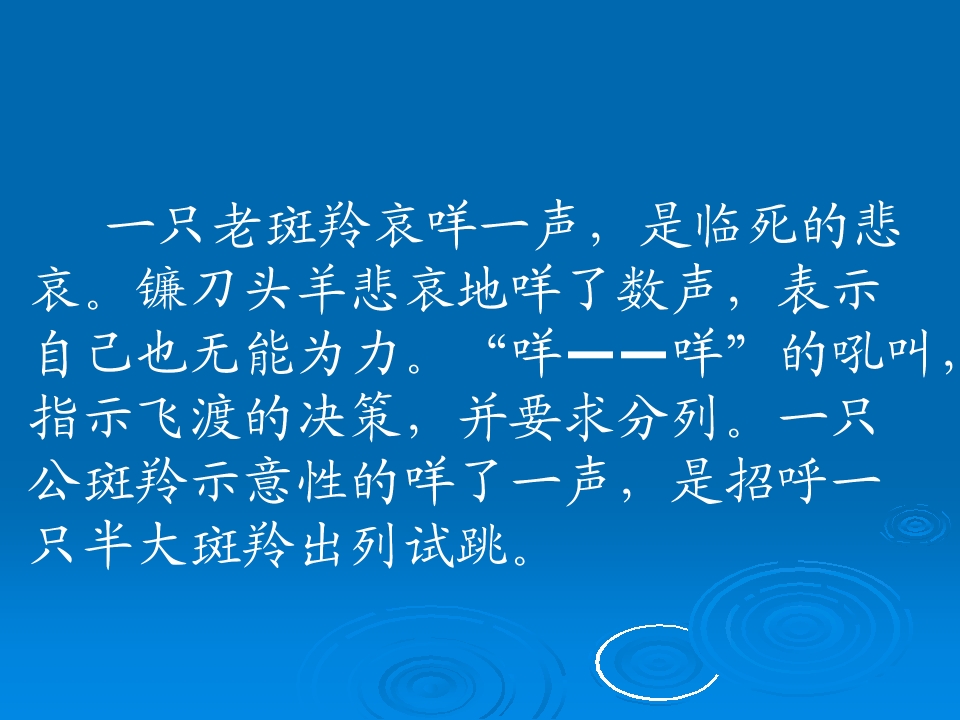 一只老斑羚哀咩一声，是临死的悲哀。镰刀头羊悲哀地咩了数声，表示自己也无能为力。“咩——咩”的吼叫，指示飞渡的决策，并要求分列。一只公斑羚示意性的咩了一声，是招呼一只半大斑羚出列试跳。